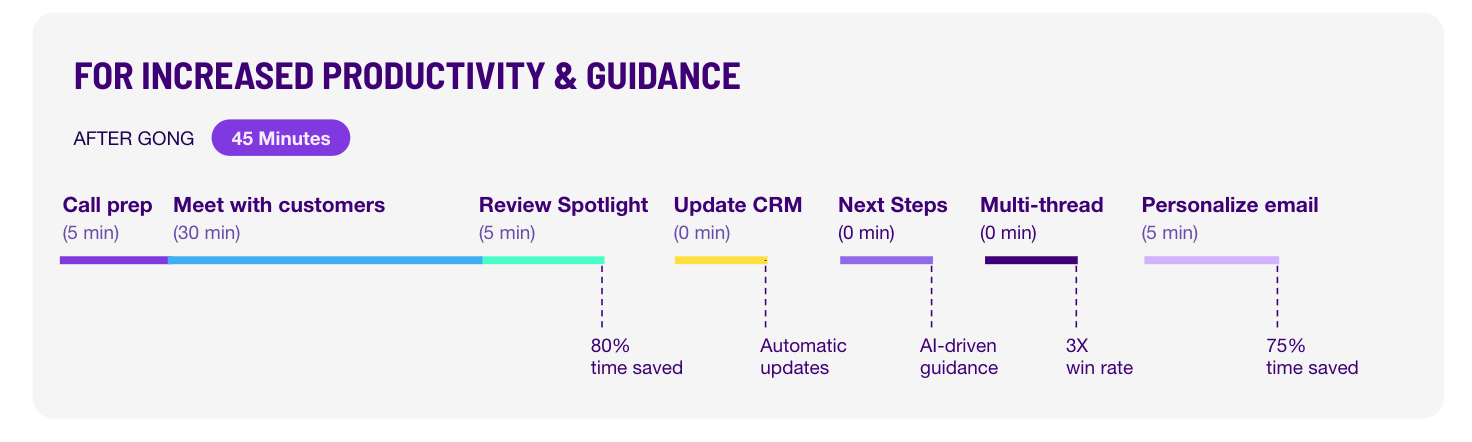 FOR INCREASED PRODUCTIVITY & GUIDANCE

AFTER GONG 45 Minutes

Call prep
(5 min)

Meet with customers
(30 min)

Review Spotlight
(5 min)

Update CRM
(0 min)

Next Steps
(0 min)

Multi-thread
(0 min)

Personalize email
(5 min)

80%
time saved

Automatic
updates

AI-driven
guidance

3X
win rate

75%
time saved